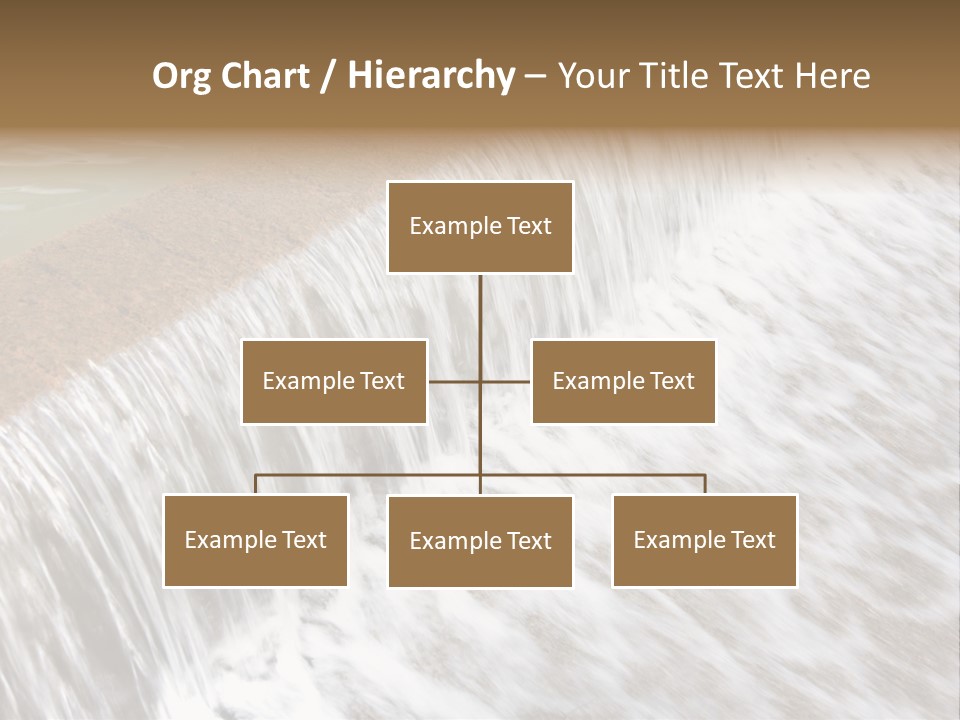 Org Chart / Hierarchy – Your Title Text Here

Example Text

Example Text

Example Text

Example Text

Example Text

Example Text